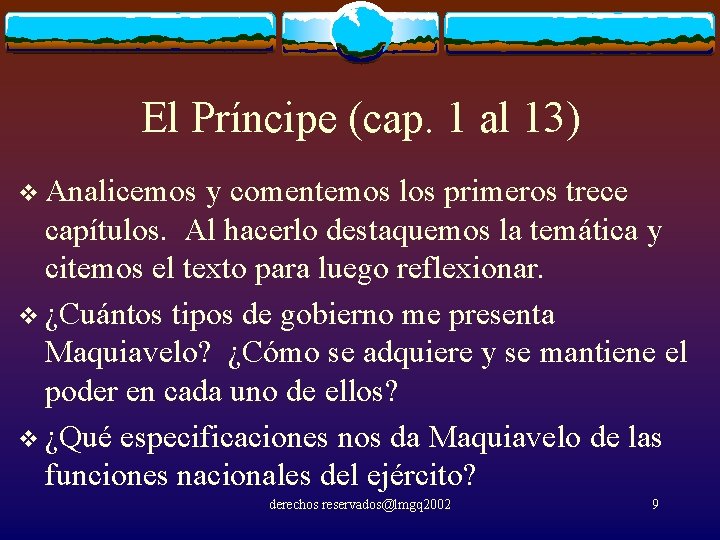 El Príncipe (cap. 1 al 13)

❖ Analicemos y comentemos los primeros trece capítulos. Al hacerlo destaquemos la temática y citemos el texto para luego reflexionar.

❖ ¿Cuántos tipos de gobierno me presenta Maquiavelo? ¿Cómo se adquiere y se mantiene el poder en cada uno de ellos?

❖ ¿Qué especificaciones nos da Maquiavelo de las funciones nacionales del ejército?

derechos reservados@lmgq2002

9